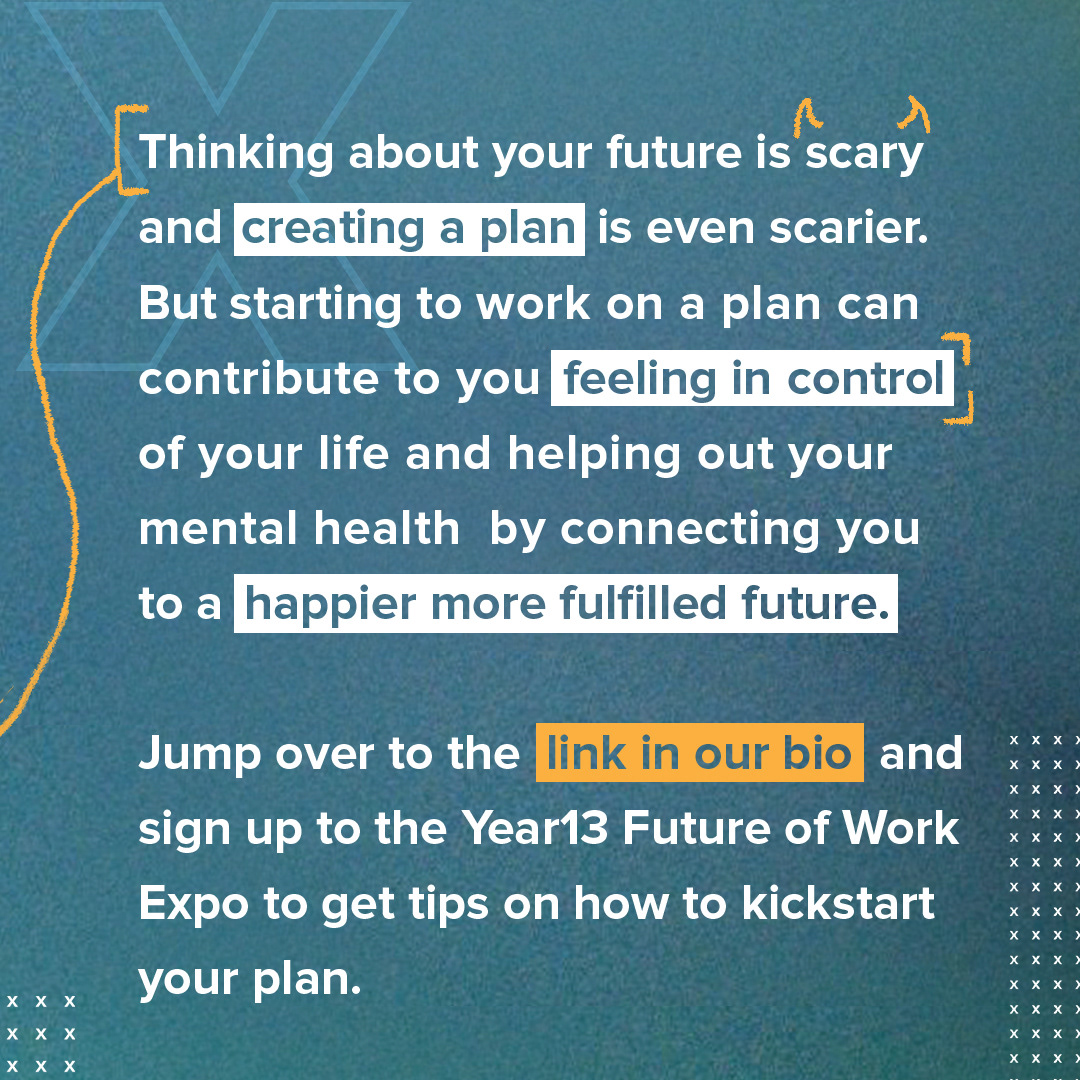 Thinking about your future is scary and creating a plan is even scarier. But starting to work on a plan can contribute to you feeling in control of your life and helping out your mental health  by connecting you to a happier more fulfilled future.

Jump over to the link in our bio and sign up to the Year13 Future of Work Expo to get tips on how to kickstart your plan.